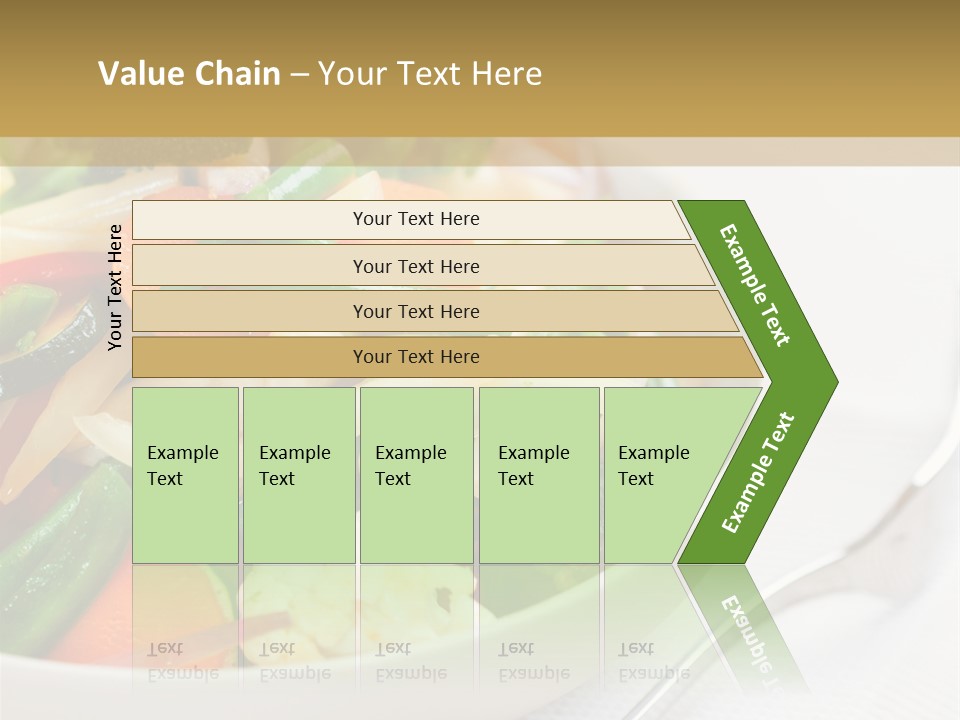 Value Chain – Your Text Here

Your Text Here

Your Text Here

Your Text Here

Your Text Here

Your Text Here

Example Text

Example Text

Example Text

Example Text

Example Text

Example Text

Example Text